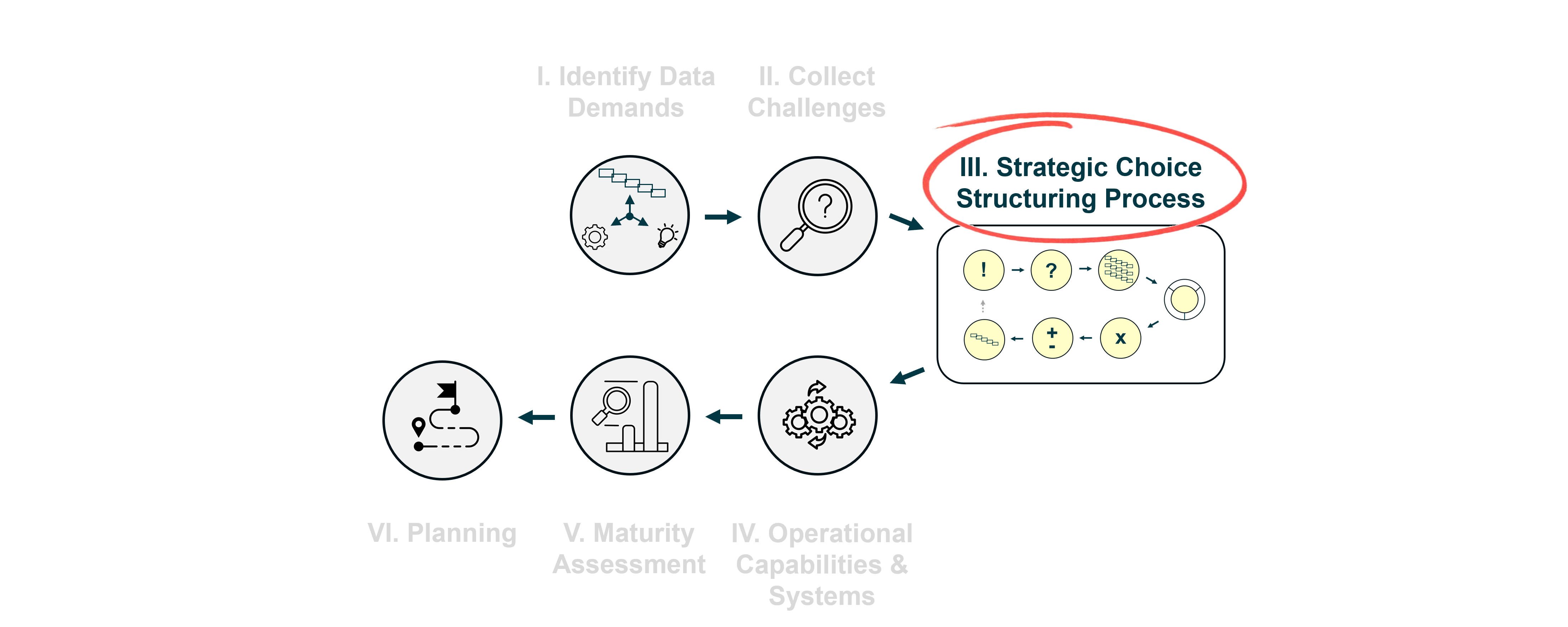 I. Identify Data Demands

II. Collect Challenges

III. Strategic Choice Structuring Process

!

?

x

+
-

VI. Planning

V. Maturity Assessment

IV. Operational Capabilities & Systems